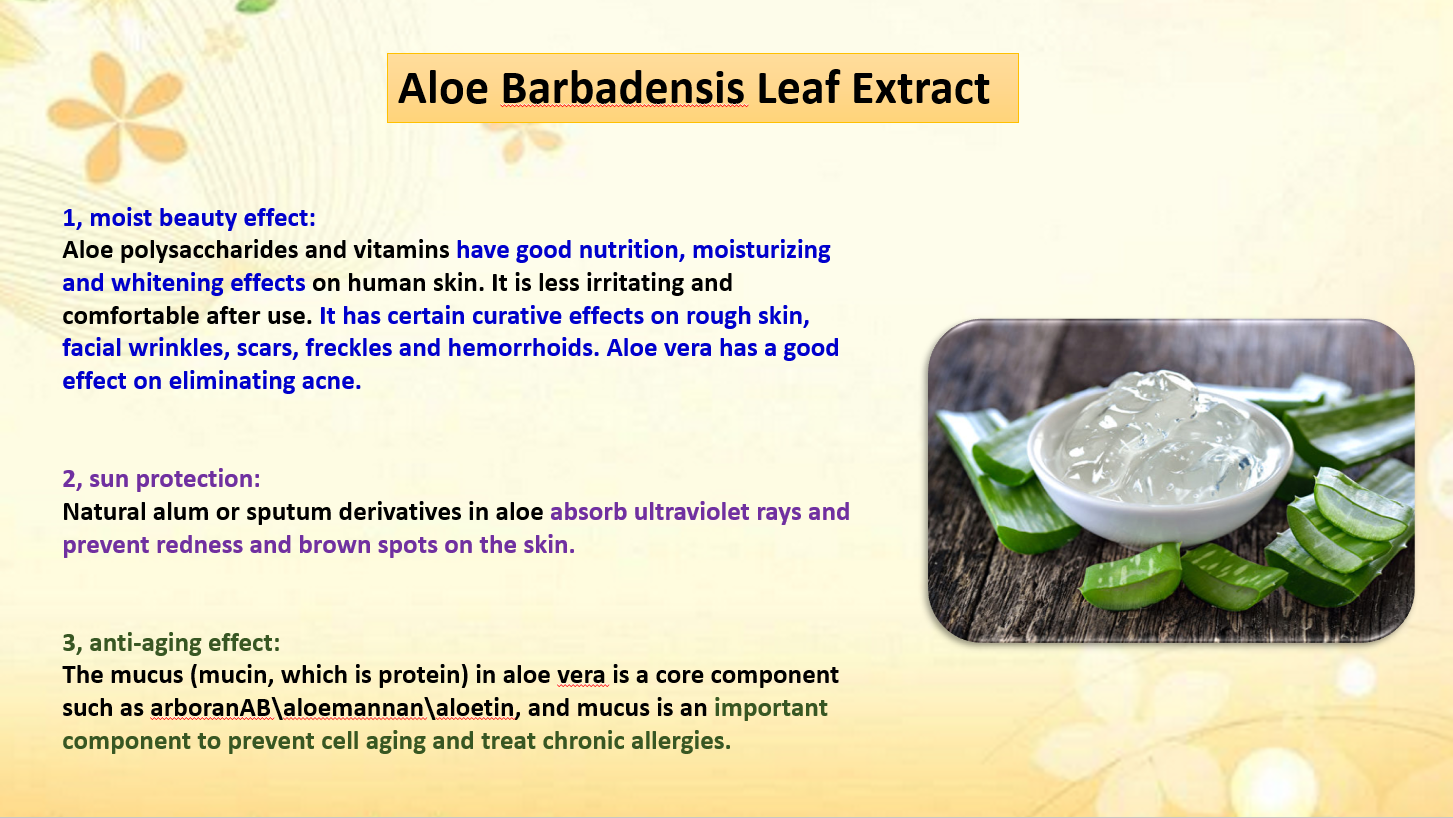 Aloe Barbadensis Leaf Extract

1, moist beauty effect:
Aloe polysaccharides and vitamins have good nutrition, moisturizing and whitening effects on human skin. It is less irritating and comfortable after use. It has certain curative effects on rough skin, facial wrinkles, scars, freckles and hemorrhoids. Aloe vera has a good effect on eliminating acne.

2, sun protection:
Natural alum or sputum derivatives in aloe absorb ultraviolet rays and prevent redness and brown spots on the skin.

3, anti-aging effect:
The mucus (mucin, which is protein) in aloe vera is a core component such as arboranAB\aloemannan\aloetin, and mucus is an important component to prevent cell aging and treat chronic allergies.